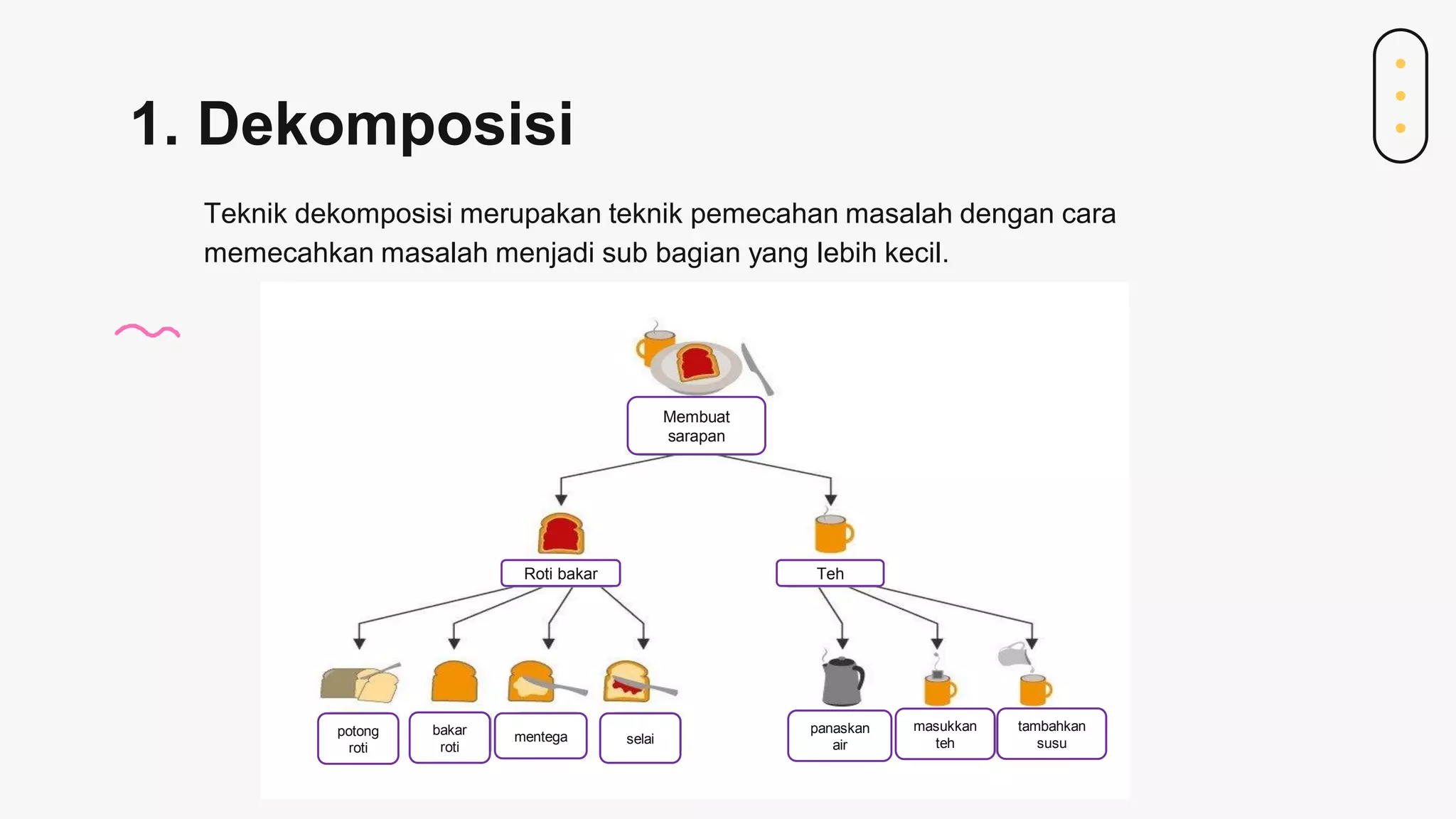 1. Dekomposisi

Teknik dekomposisi merupakan teknik pemecahan masalah dengan cara memecahkan masalah menjadi sub bagian yang lebih kecil.

Membuat sarapan

Roti bakar

Teh

potong roti

bakar roti

mentega

selai

panaskan air

masukkan teh

tambahkan susu